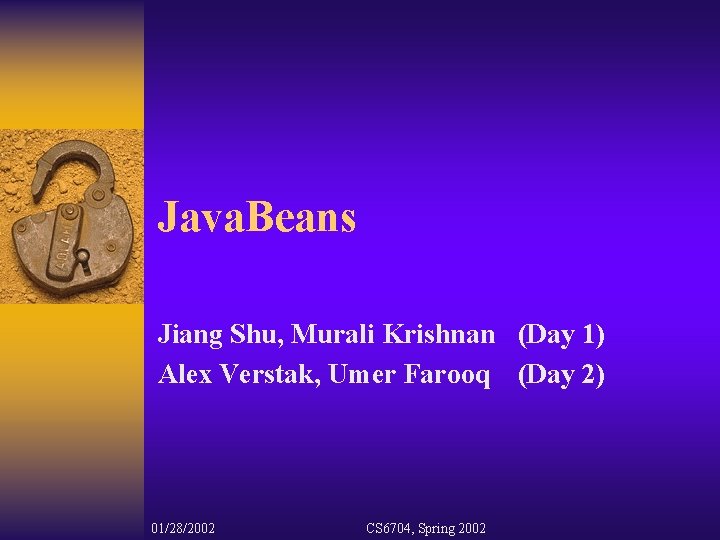 JavaBeans

Jiang Shu, Murali Krishnan (Day 1)
Alex Verstak, Umer Farooq (Day 2)

01/28/2002 CS6704, Spring 2002